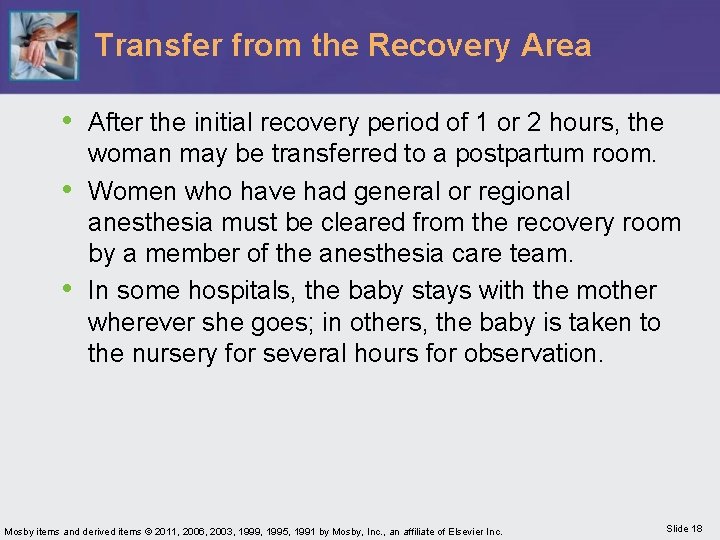 Transfer from the Recovery Area

• After the initial recovery period of 1 or 2 hours, the woman may be transferred to a postpartum room.

• Women who have had general or regional anesthesia must be cleared from the recovery room by a member of the anesthesia care team.

• In some hospitals, the baby stays with the mother wherever she goes; in others, the baby is taken to the nursery for several hours for observation.

Mosby items and derived items © 2011, 2006, 2003, 1999, 1995, 1991 by Mosby, Inc., an affiliate of Elsevier Inc.

Slide 18